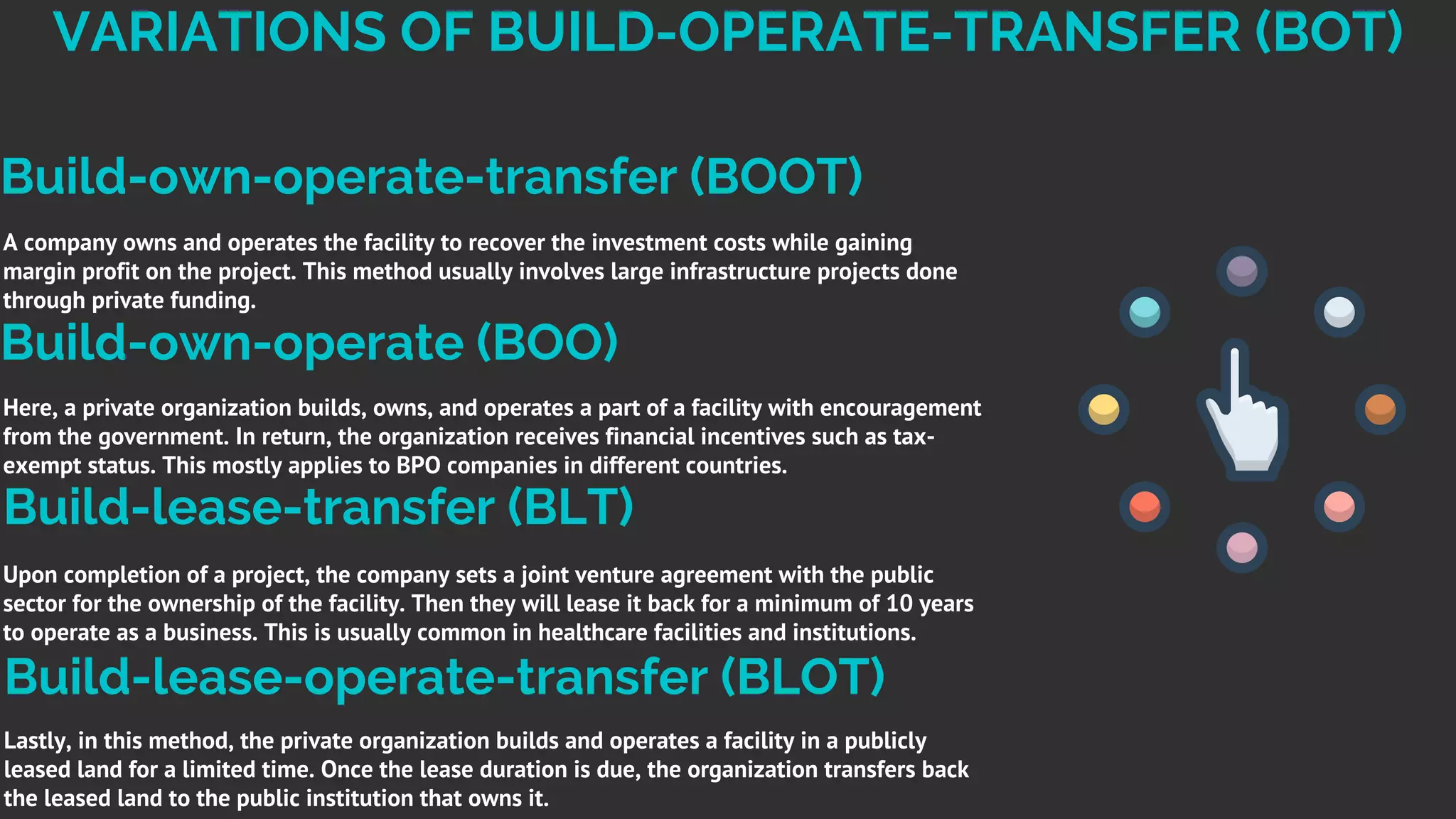 VARIATIONS OF BUILD-OPERATE-TRANSFER (BOT)

Build-own-operate-transfer (BOOT)

A company owns and operates the facility to recover the investment costs while gaining margin profit on the project. This method usually involves large infrastructure projects done through private funding.

Build-own-operate (BOO)

Here, a private organization builds, owns, and operates a part of a facility with encouragement from the government. In return, the organization receives financial incentives such as tax-exempt status. This mostly applies to BPO companies in different countries.

Build-lease-transfer (BLT)

Upon completion of a project, the company sets a joint venture agreement with the public sector for the ownership of the facility. Then they will lease it back for a minimum of 10 years to operate as a business. This is usually common in healthcare facilities and institutions.

Build-lease-operate-transfer (BLOT)

Lastly, in this method, the private organization builds and operates a facility in a publicly leased land for a limited time. Once the lease duration is due, the organization transfers back the leased land to the public institution that owns it.